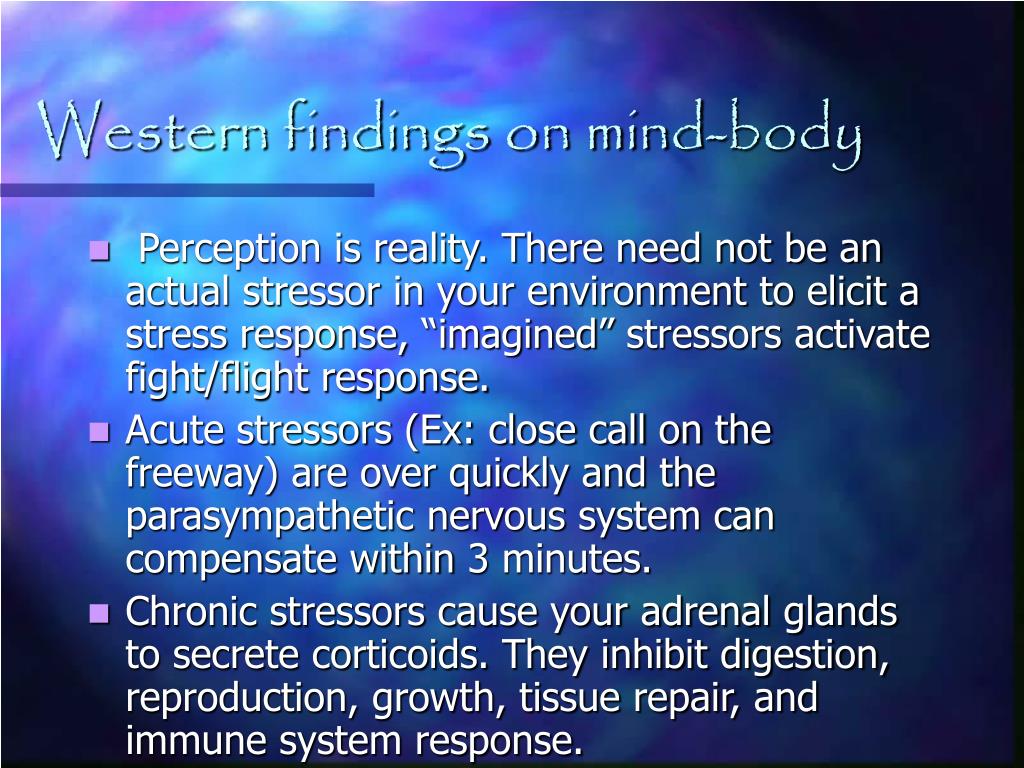 Western findings on mind-body

- Perception is reality. There need not be an actual stressor in your environment to elicit a stress response, “imagined” stressors activate fight/flight response.
- Acute stressors (Ex: close call on the freeway) are over quickly and the parasympathetic nervous system can compensate within 3 minutes.
- Chronic stressors cause your adrenal glands to secrete corticoids. They inhibit digestion, reproduction, growth, tissue repair, and immune system response.